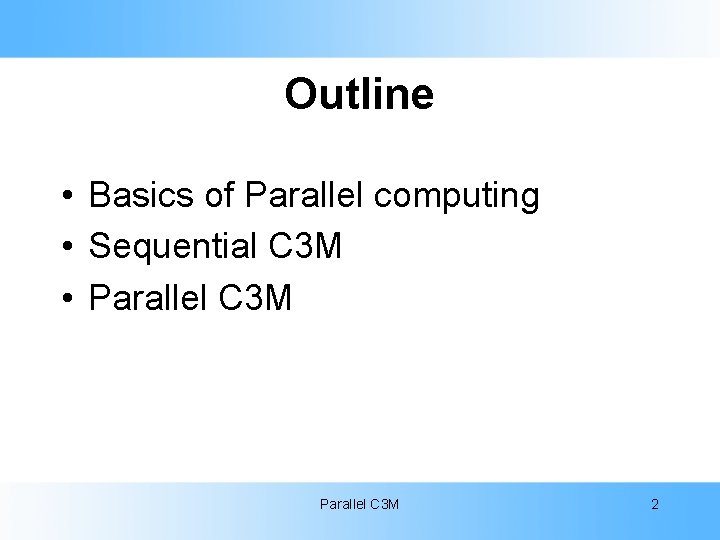 Outline

• Basics of Parallel computing
• Sequential C3M
• Parallel C3M

Parallel C3M

2